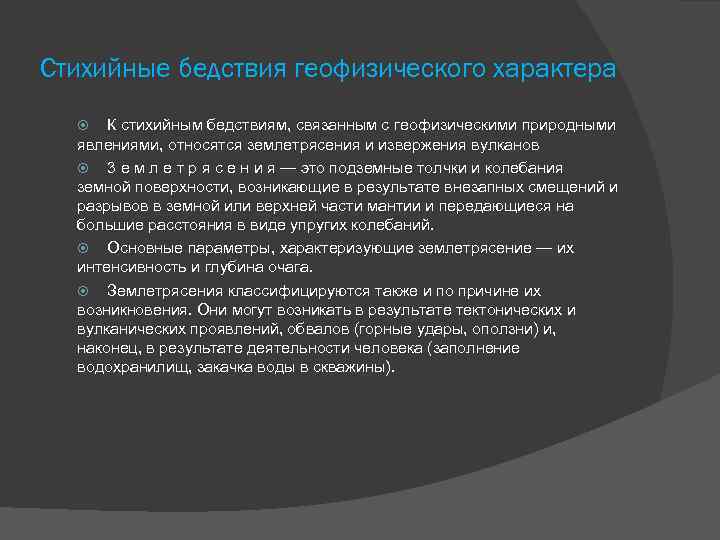 Стихийные бедствия геофизического характера

К стихийным бедствиям, связанным с геофизическими природными явлениями, относятся землетрясения и извержения вулканов

З е м л е т р я с е н и я — это подземные толчки и колебания земной поверхности, возникающие в результате внезапных смещений и разрывов в земной или верхней части мантии и передающиеся на большие расстояния в виде упругих колебаний.

Основные параметры, характеризующие землетрясение — их интенсивность и глубина очага.

Землетрясения классифицируются также и по причине их возникновения. Они могут возникать в результате тектонических и вулканических проявлений, обвалов (горные удары, оползни) и, наконец, в результате деятельности человека (заполнение водохранилищ, закачка воды в скважины).